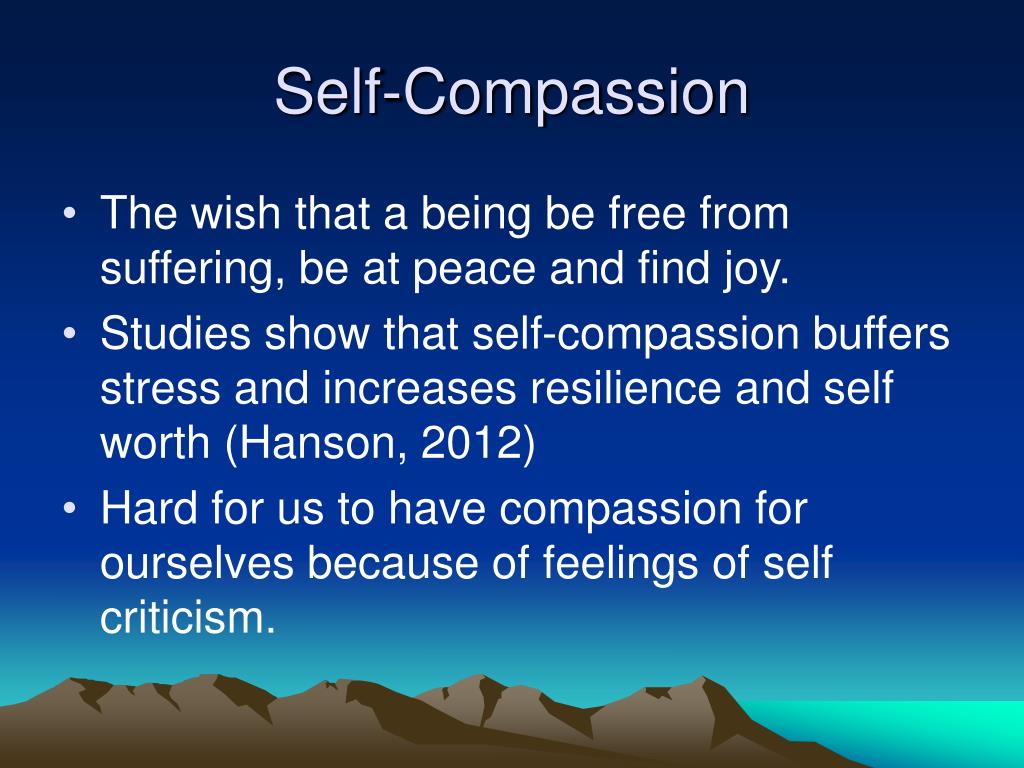 Self-Compassion

• The wish that a being be free from suffering, be at peace and find joy.
• Studies show that self-compassion buffers stress and increases resilience and self worth (Hanson, 2012)
• Hard for us to have compassion for ourselves because of feelings of self criticism.